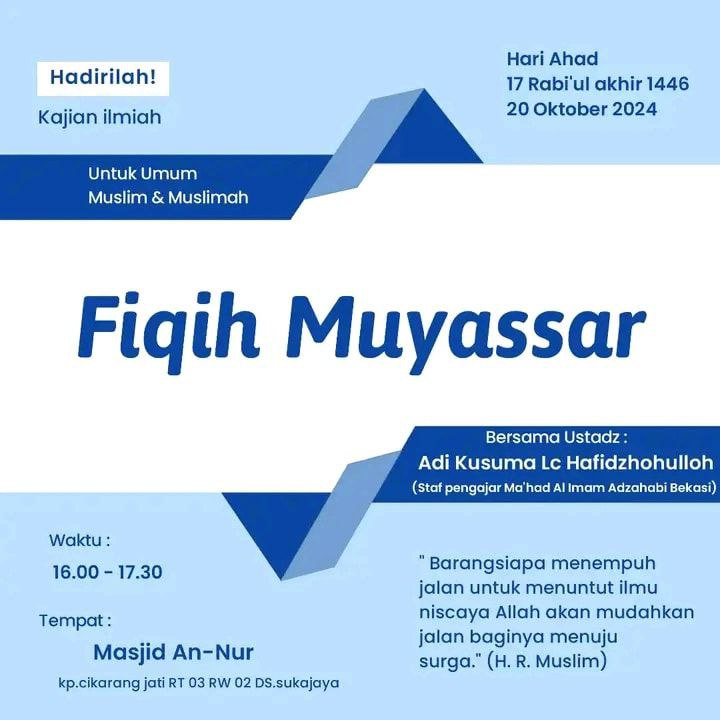 Hadirilah!

Kajian ilmiah

Hari Ahad
17 Rabi'ul akhir 1446
20 Oktober 2024

Untuk Umum
Muslim & Muslimah

Fiqih Muyassar

Bersama Ustadz :
Adi Kusuma Lc Hafidzhohulloh
(Staf pengajar Ma'had Al Imam Adzahabi Bekasi)

Waktu :
16.00 - 17.30

Tempat :
Masjid An-Nur
kp.cikarang jati RT 03 RW 02 DS.sukajaya

" Barangsiapa menempuh jalan untuk menuntut ilmu niscaya Allah akan mudahkan jalan baginya menuju surga." (H. R. Muslim)